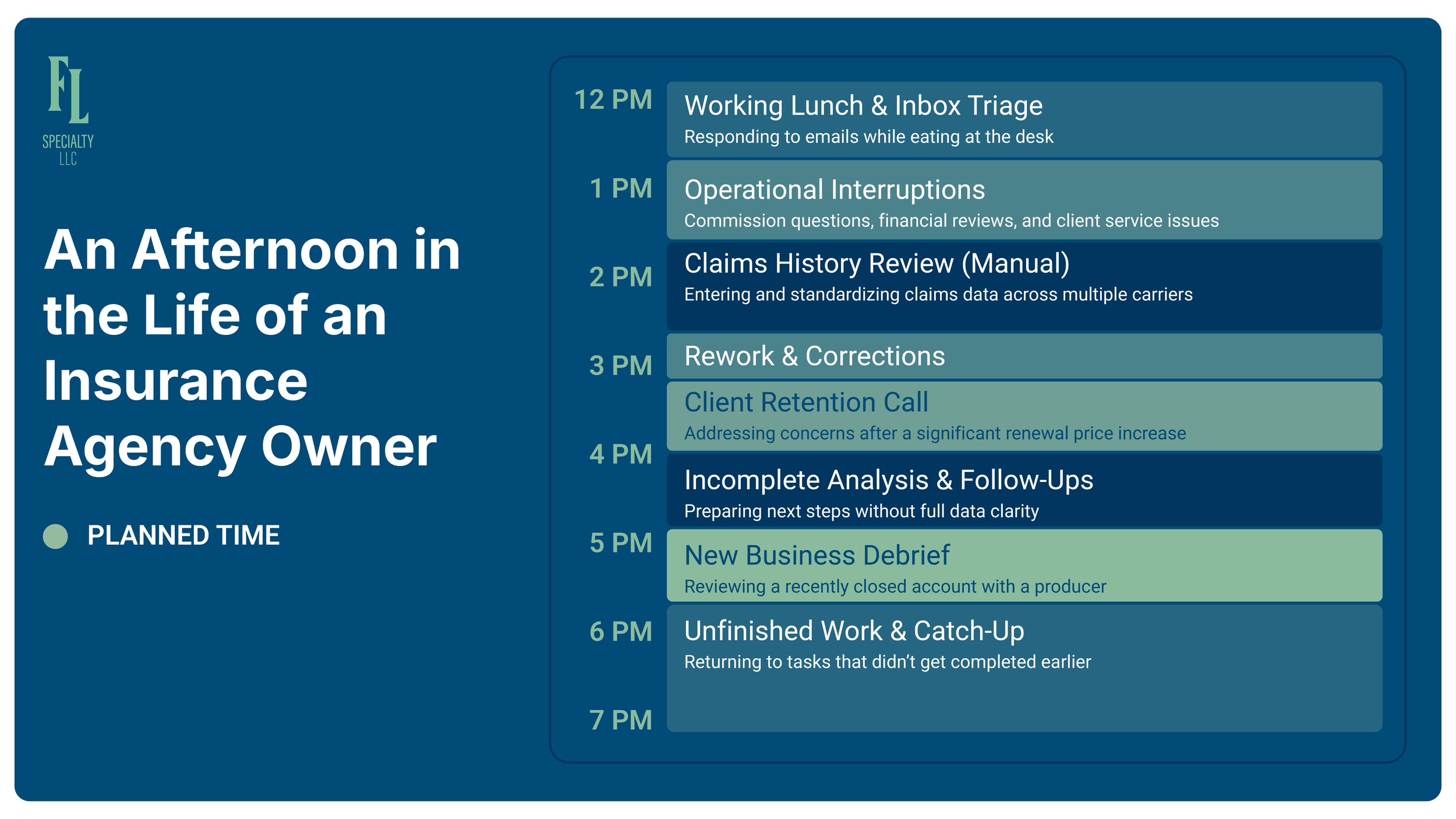 FL
SPECIALTY
LLC

An Afternoon in the Life of an Insurance Agency Owner

PLANNED TIME

12 PM
Working Lunch & Inbox Triage
Responding to emails while eating at the desk

1 PM
Operational Interruptions
Commission questions, financial reviews, and client service issues

2 PM
Claims History Review (Manual)
Entering and standardizing claims data across multiple carriers

3 PM
Rework & Corrections

Client Retention Call
Addressing concerns after a significant renewal price increase

4 PM
Incomplete Analysis & Follow-Ups
Preparing next steps without full data clarity

5 PM
New Business Debrief
Reviewing a recently closed account with a producer

6 PM
Unfinished Work & Catch-Up
Returning to tasks that didn't get completed earlier

7 PM